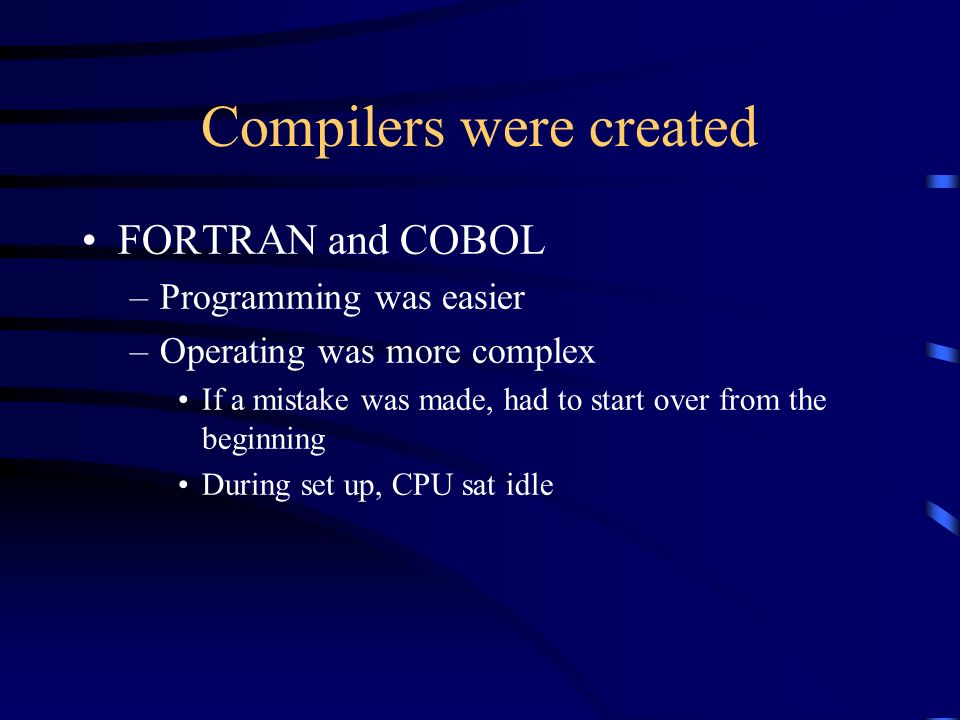 Compilers were created

• FORTRAN and COBOL
– Programming was easier
– Operating was more complex
• If a mistake was made, had to start over from the beginning
• During set up, CPU sat idle